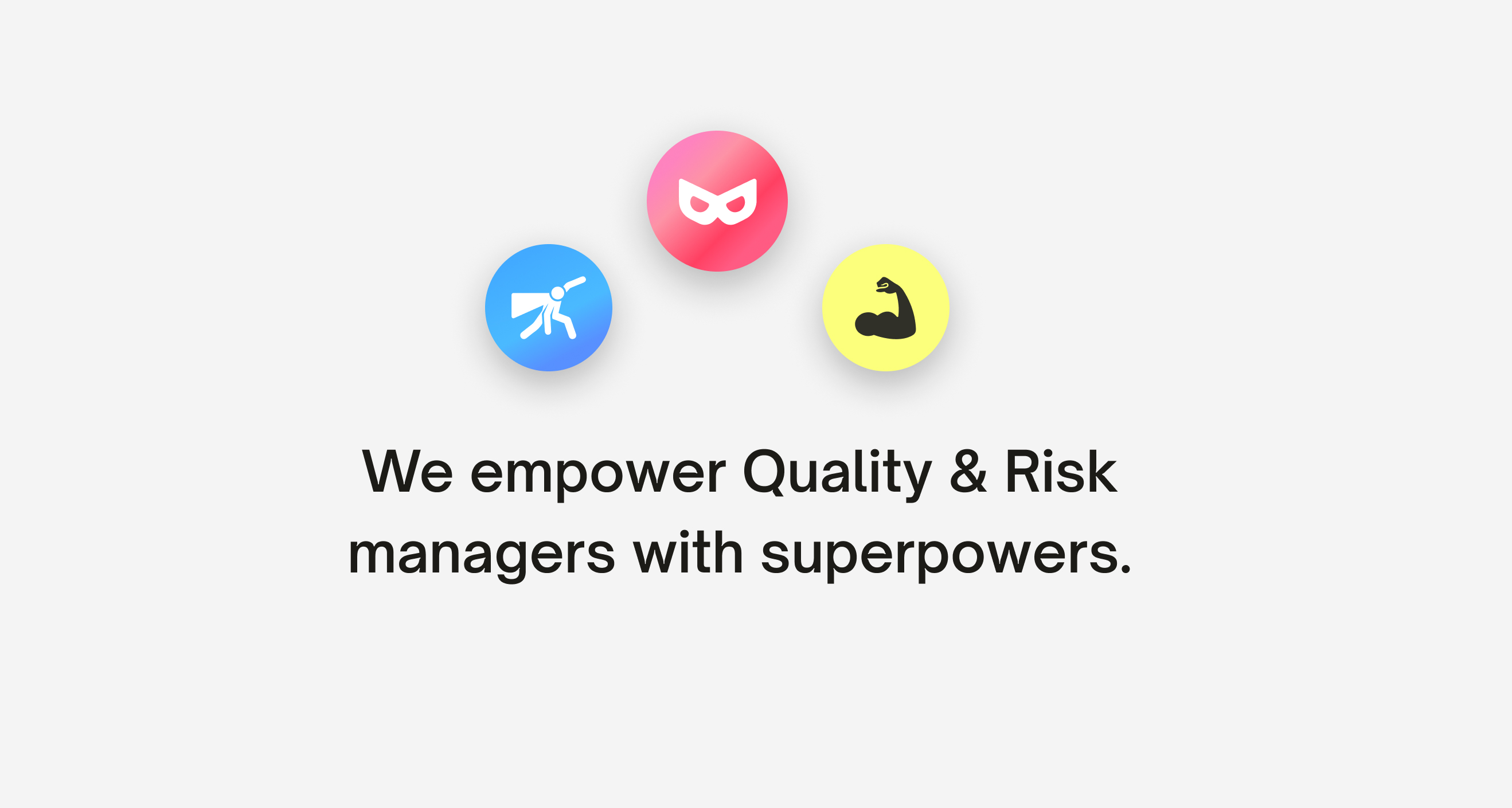 We empower Quality & Risk managers with superpowers.